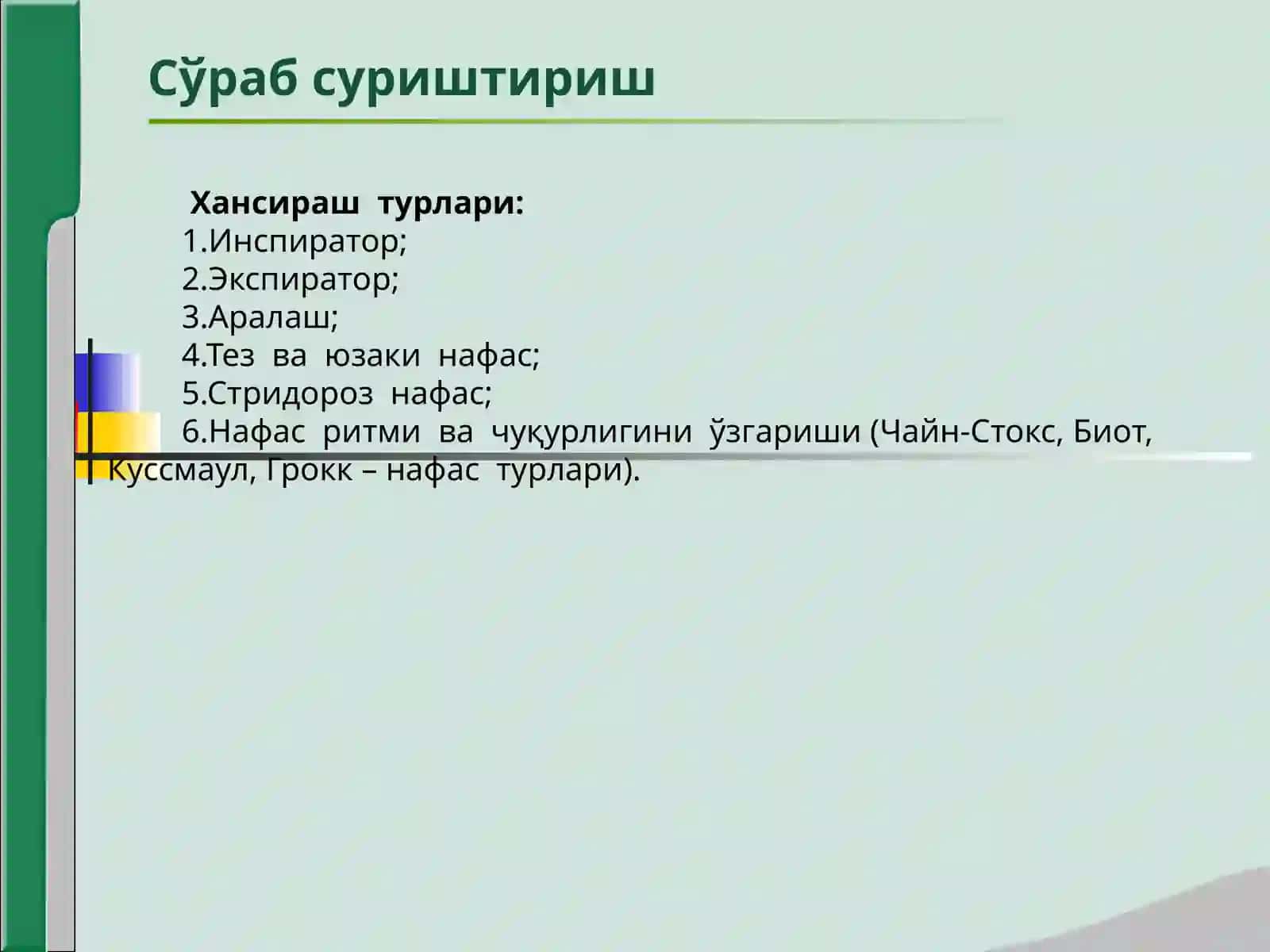 Сўраб суриштириш

Хансираш турлари:
1.Инспиратор;
2.Экспиратор;
3.Аралаш;
4.Тез ва юзаки нафас;
5.Стридороз нафас;
6.Нафас ритми ва чуқурлигини ўзгариши (Чайн-Стокс, Биот, Куссмаул, Грокк – нафас турлари).